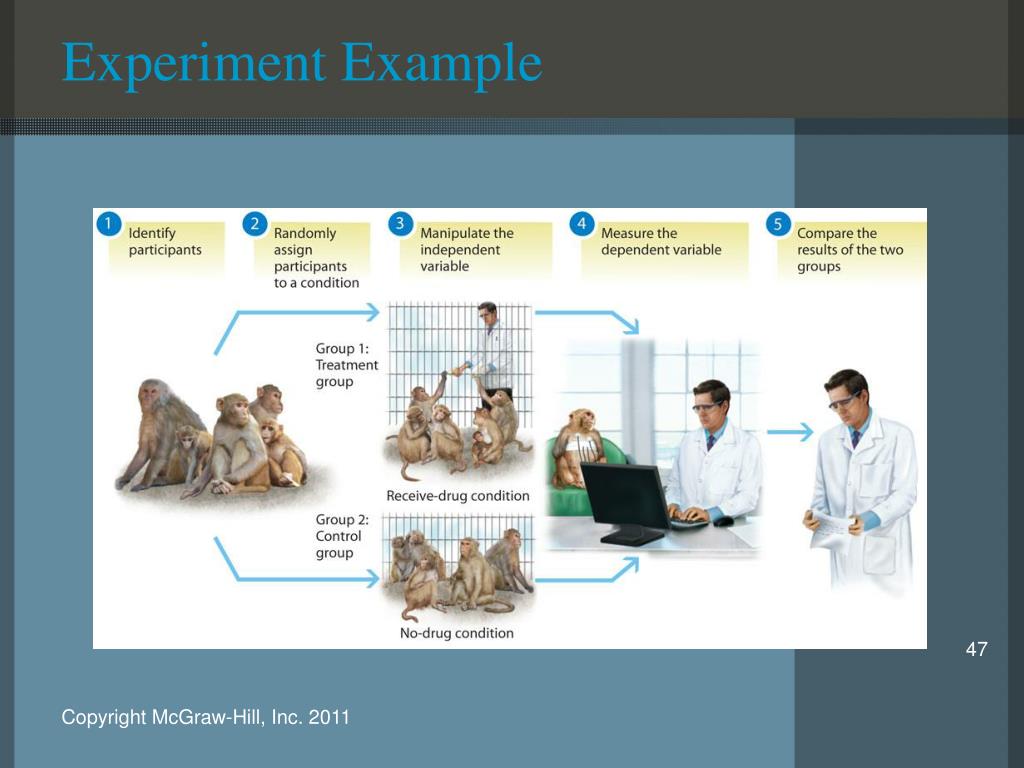 Experiment Example

1 Identify participants

2 Randomly assign participants to a condition

3 Manipulate the independent variable

4 Measure the dependent variable

5 Compare the results of the two groups

Group 1: Treatment group

Receive-drug condition

Group 2: Control group

No-drug condition

47

Copyright McGraw-Hill, Inc. 2011